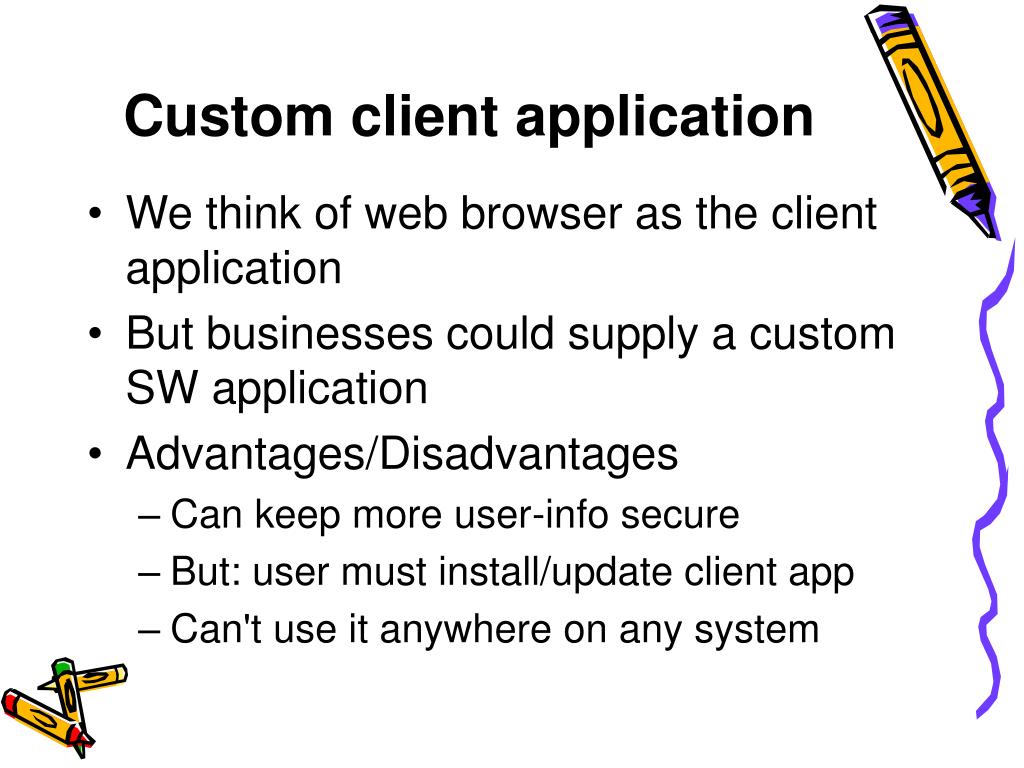 Custom client application

• We think of web browser as the client application
• But businesses could supply a custom SW application
• Advantages/Disadvantages
– Can keep more user-info secure
– But: user must install/update client app
– Can't use it anywhere on any system